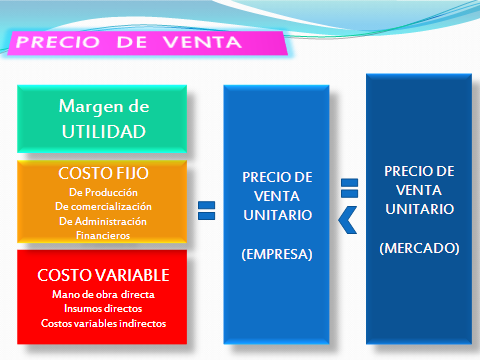 PRECIO DE VENTA

Margen de UTILIDAD

COSTO FIJO
De Producción
De comercialización
De Administración
Financieros

COSTO VARIABLE
Mano de obra directa
Insumos directos
Costos variables indirectos

=

PRECIO DE VENTA UNITARIO

(EMPRESA)

=
<

PRECIO DE VENTA UNITARIO

(MERCADO)